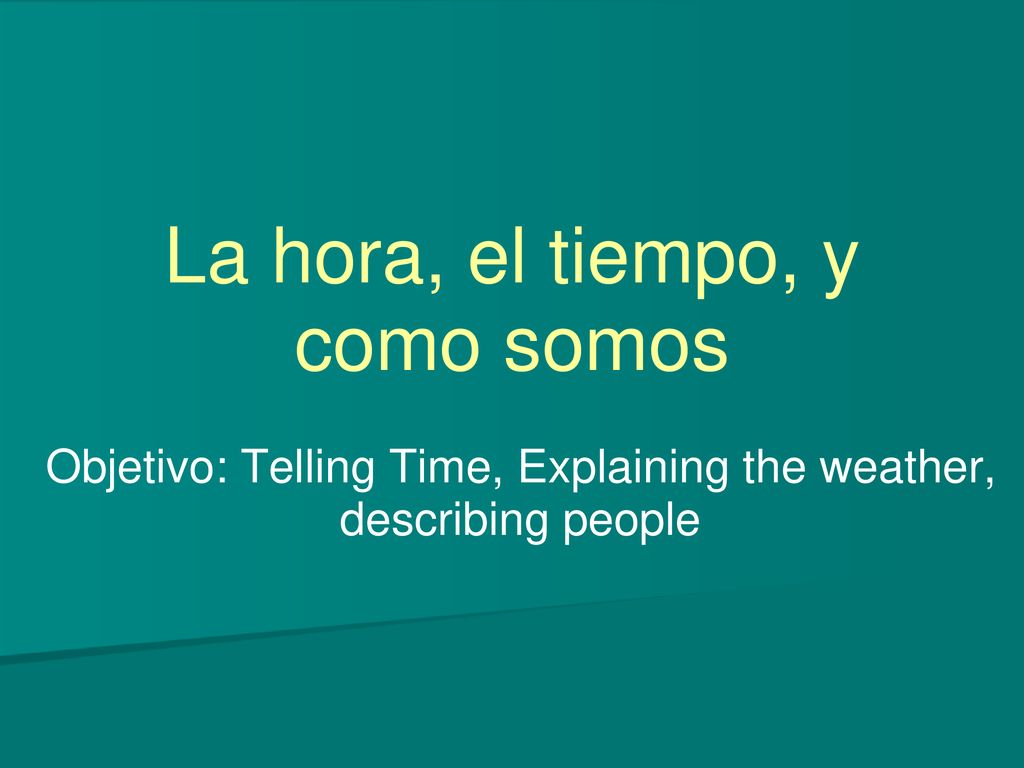 La hora, el tiempo, y como somos

Objetivo: Telling Time, Explaining the weather, describing people